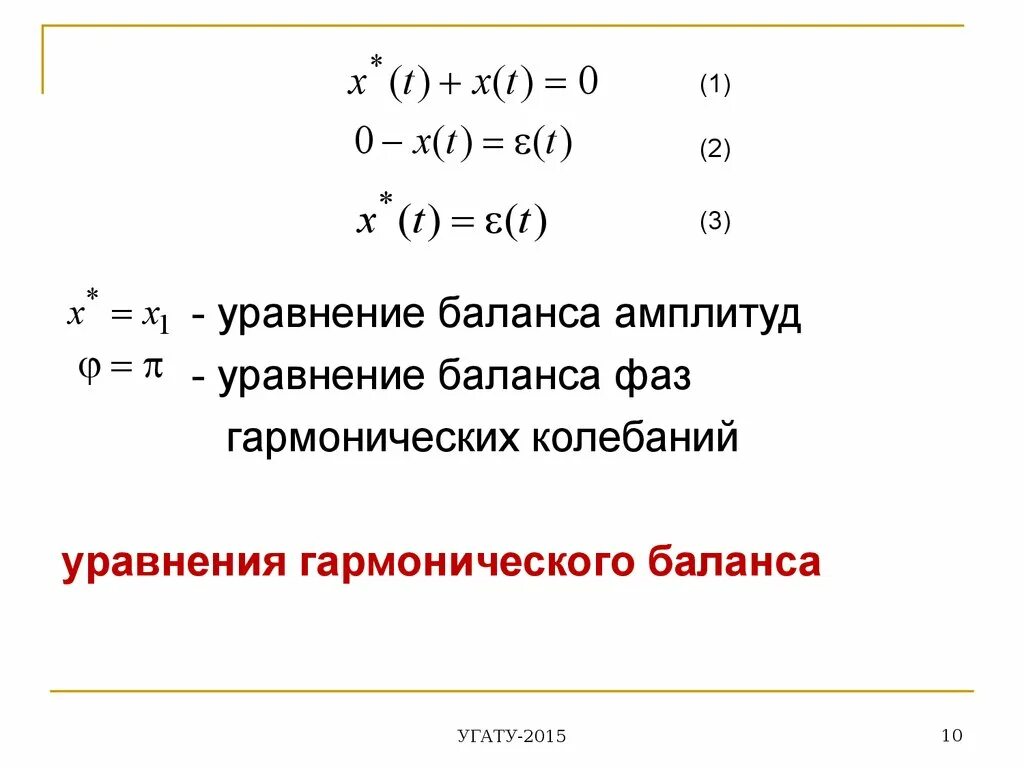 $x^*(t) + x(t) = 0$ (1)

$0 - x(t) = \varepsilon(t)$ (2)

$x^*(t) = \varepsilon(t)$ (3)

$x^* = x_1$ - уравнение баланса амплитуд

$\varphi = \pi$ - уравнение баланса фаз гармонических колебаний

уравнения гармонического баланса

УГАТУ-2015

10